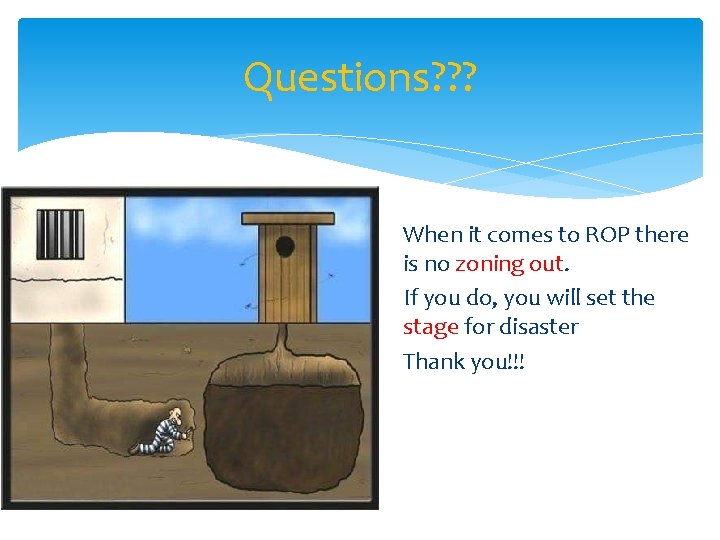 Questions???

When it comes to ROP there is no zoning out.

If you do, you will set the stage for disaster

Thank you!!!